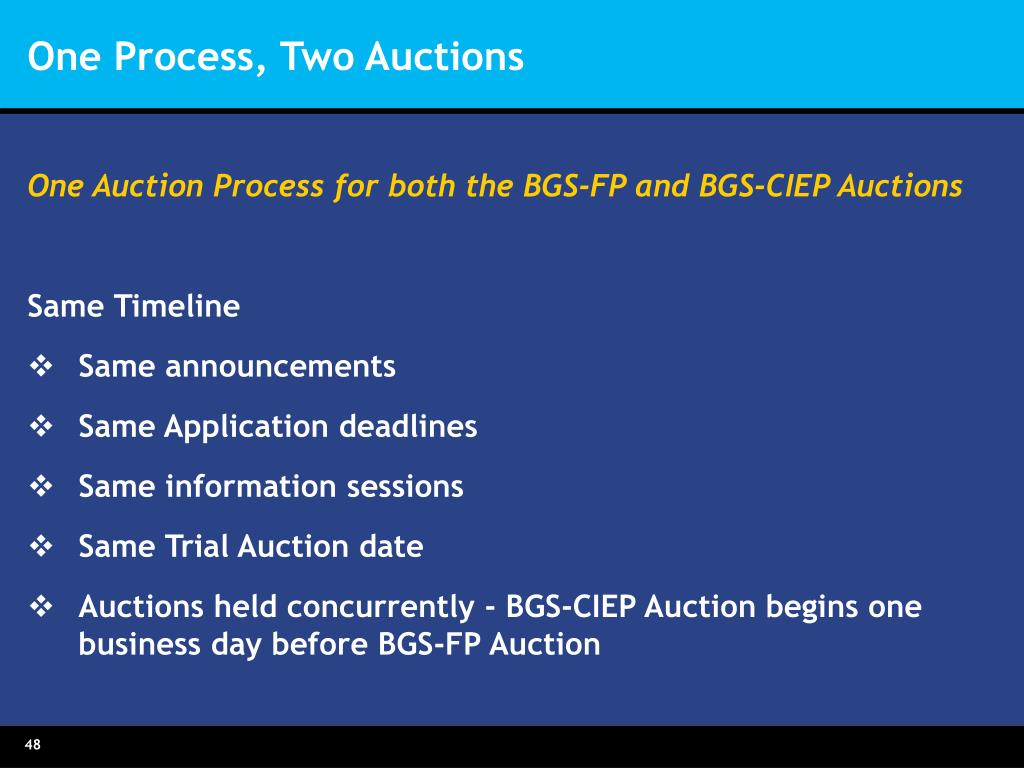 One Process, Two Auctions

One Auction Process for both the BGS-FP and BGS-CIEP Auctions

Same Timeline

❖ Same announcements

❖ Same Application deadlines

❖ Same information sessions

❖ Same Trial Auction date

❖ Auctions held concurrently - BGS-CIEP Auction begins one business day before BGS-FP Auction

48